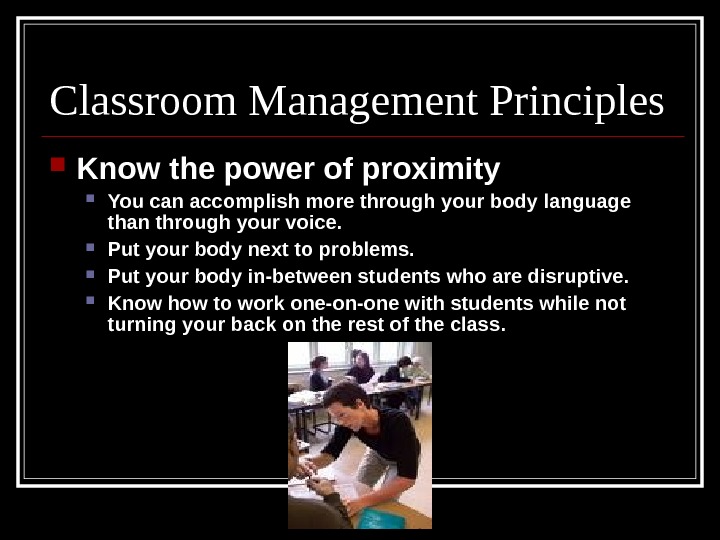 Classroom Management Principles

Know the power of proximity

You can accomplish more through your body language than through your voice.

Put your body next to problems.

Put your body in-between students who are disruptive.

Know how to work one-on-one with students while not turning your back on the rest of the class.